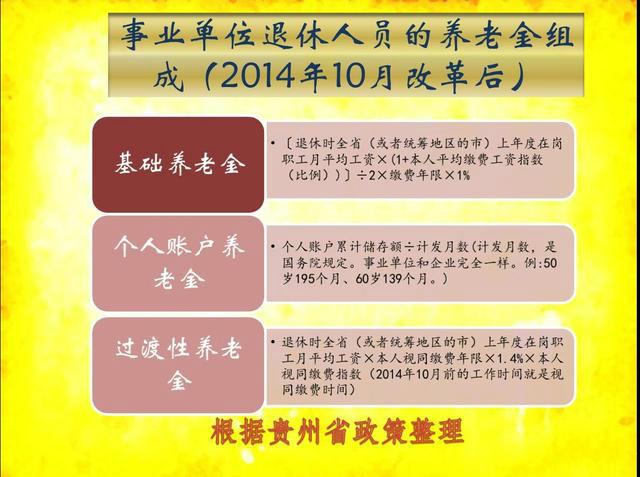 事业单位退休人员的养老金组成（2014年10月改革后）

基础养老金

• 〔退休时全省（或者统筹地区的市）上年度在岗职工月平均工资×（1+本人平均缴费工资指数（比例））〕÷2×缴费年限×1%

个人账户养老金

• 个人账户累计储存额÷计发月数（计发月数，是国务院规定。事业单位和企业完全一样。例：50岁195个月、60岁139个月。）

过渡性养老金

• 退休时全省（或者统筹地区的市）上年度在岗职工月平均工资×本人视同缴费年限×1.4%×本人视同缴费指数（2014年10月前的工作时间就是视同缴费时间）

根据贵州省政策整理